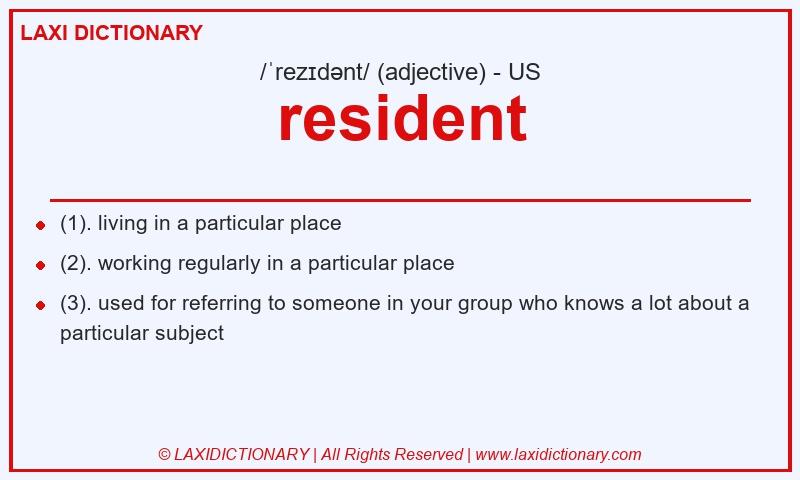 LAXI DICTIONARY

/ˈrezɪdənt/ (adjective) - US

resident

- (1). living in a particular place
- (2). working regularly in a particular place
- (3). used for referring to someone in your group who knows a lot about a particular subject

© LAXIDICTIONARY | All Rights Reserved | www.laxidictionary.com